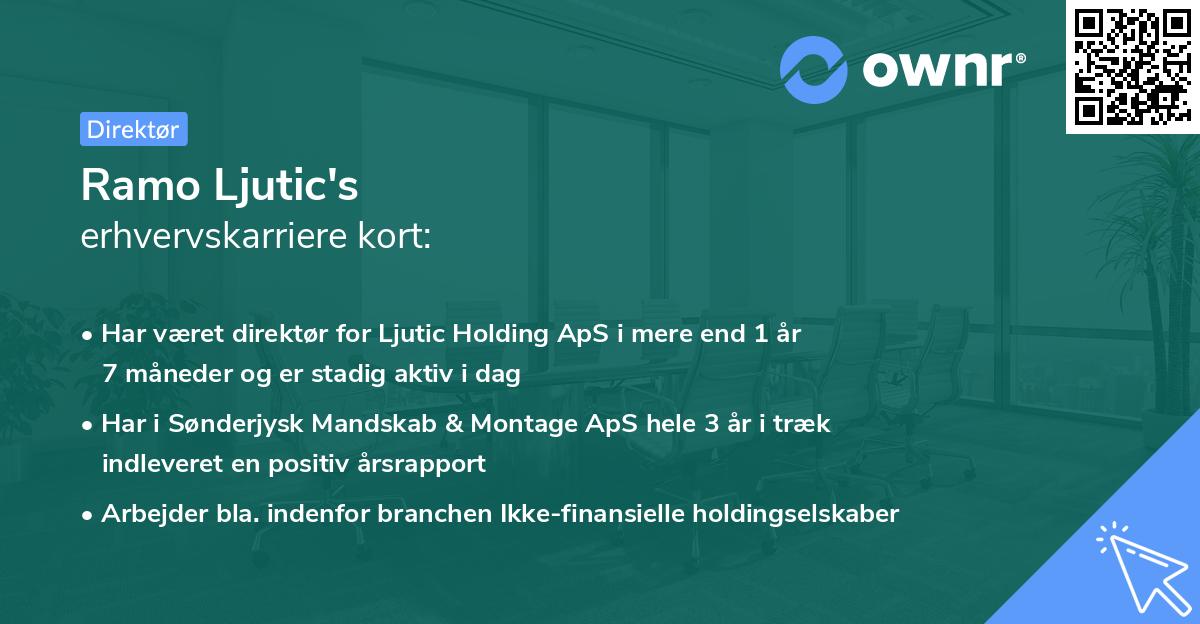 ownr®

Direktør

Ramo Ljutic's
erhvervskarriere kort:

• Har været direktør for Ljutic Holding ApS i mere end 1 år 7 måneder og er stadig aktiv i dag

• Har i Sønderjysk Mandskab & Montage ApS hele 3 år i træk indleveret en positiv årsrapport

• Arbejder bla. indenfor branchen Ikke-finansielle holdingselskaber